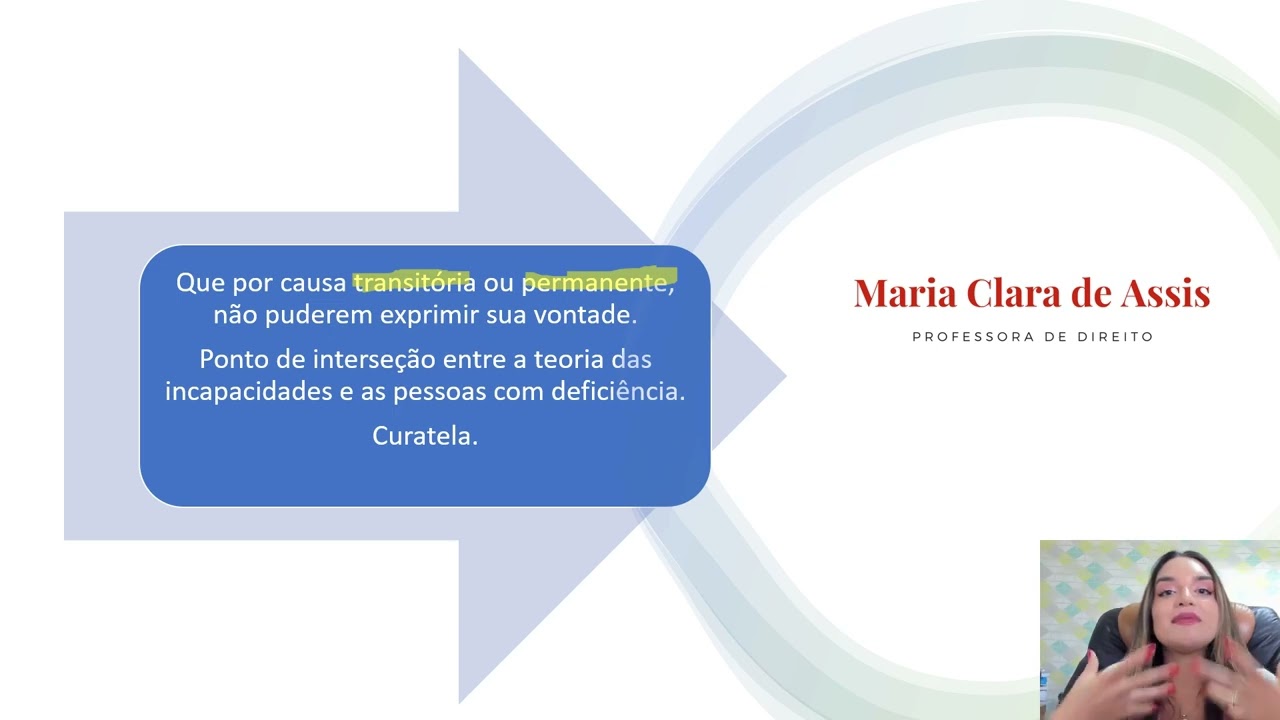 Que por causa transitória ou permanente, não puderem exprimir sua vontade.

Ponto de interseção entre a teoria das incapacidades e as pessoas com deficiência.

Curatela.

Maria Clara de Assis

PROFESSORA DE DIREITO